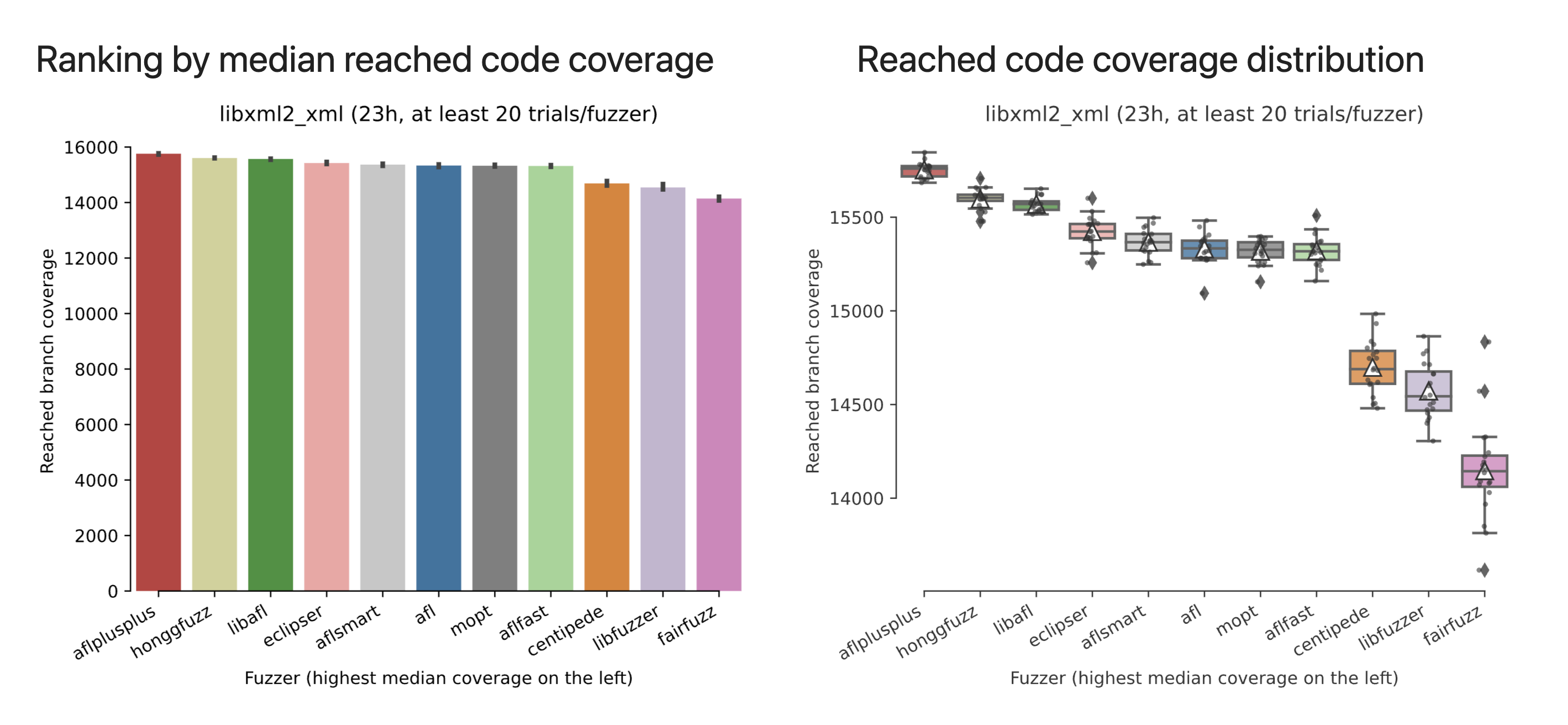 Ranking by median reached code coverage

libxml2_xml (23h, at least 20 trials/fuzzer)

Reached branch coverage

16000
14000
12000
10000
8000
6000
4000
2000
0

aflplusplus honggfuzz libafl eclipser aflsmart afl mopt aflfast centipede libfuzzer fairfuzz

Fuzzer (highest median coverage on the left)

Reached code coverage distribution

libxml2_xml (23h, at least 20 trials/fuzzer)

Reached branch coverage

15500
15000
14500
14000

aflplusplus honggfuzz libafl eclipser aflsmart afl mopt aflfast centipede libfuzzer fairfuzz

Fuzzer (highest median coverage on the left)